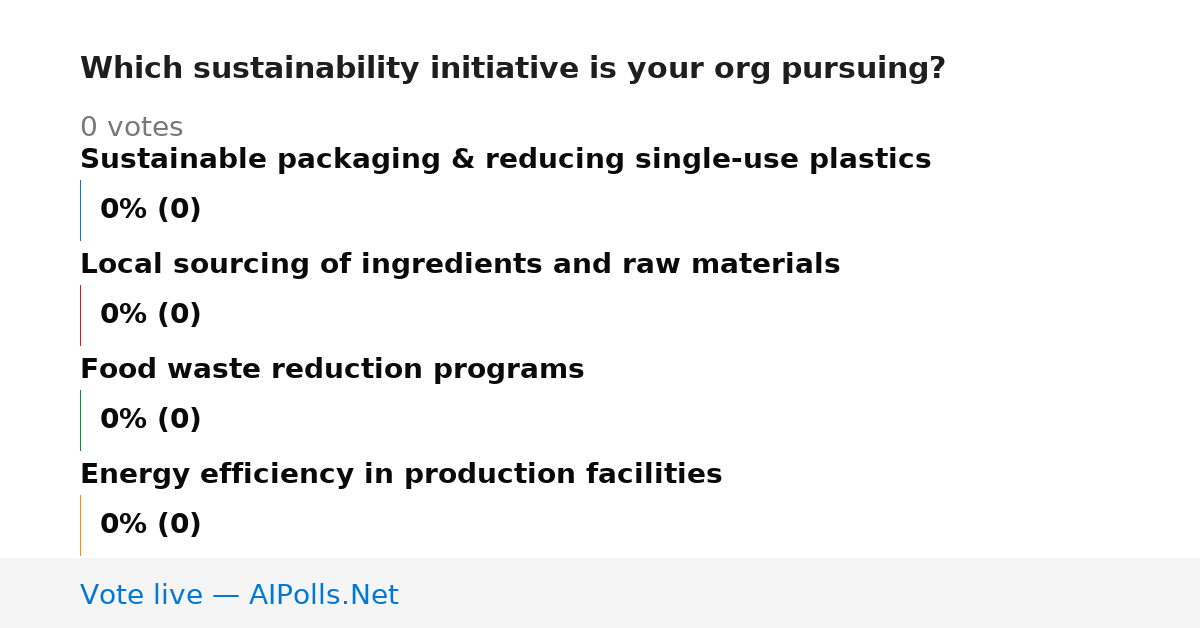 Which sustainability initiative is your org pursuing?

0 votes

Sustainable packaging & reducing single-use plastics

0% (0)

Local sourcing of ingredients and raw materials

0% (0)

Food waste reduction programs

0% (0)

Energy efficiency in production facilities

0% (0)

Vote live — AIPolls.Net